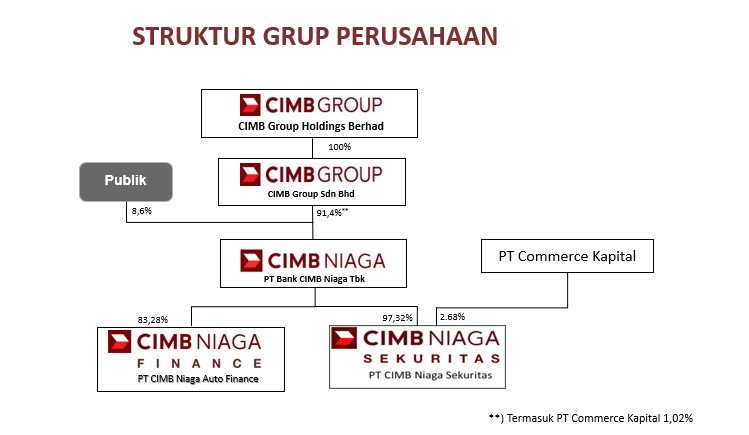 STRUKTUR GRUP PERUSAHAAN

CIMB GROUP
CIMB Group Holdings Berhad

100%

Publik

CIMB GROUP
CIMB Group Sdn Bhd

8,6%

91,4%**

CIMB NIAGA
PT Bank CIMB Niaga Tbk

PT Commerce Kapital

83,28%

97,32%

2.68%

CIMB NIAGA
FINANCE
PT CIMB Niaga Auto Finance

CIMB NIAGA
SEKURITAS
PT CIMB Niaga Sekuritas

**) Termasuk PT Commerce Kapital 1,02%